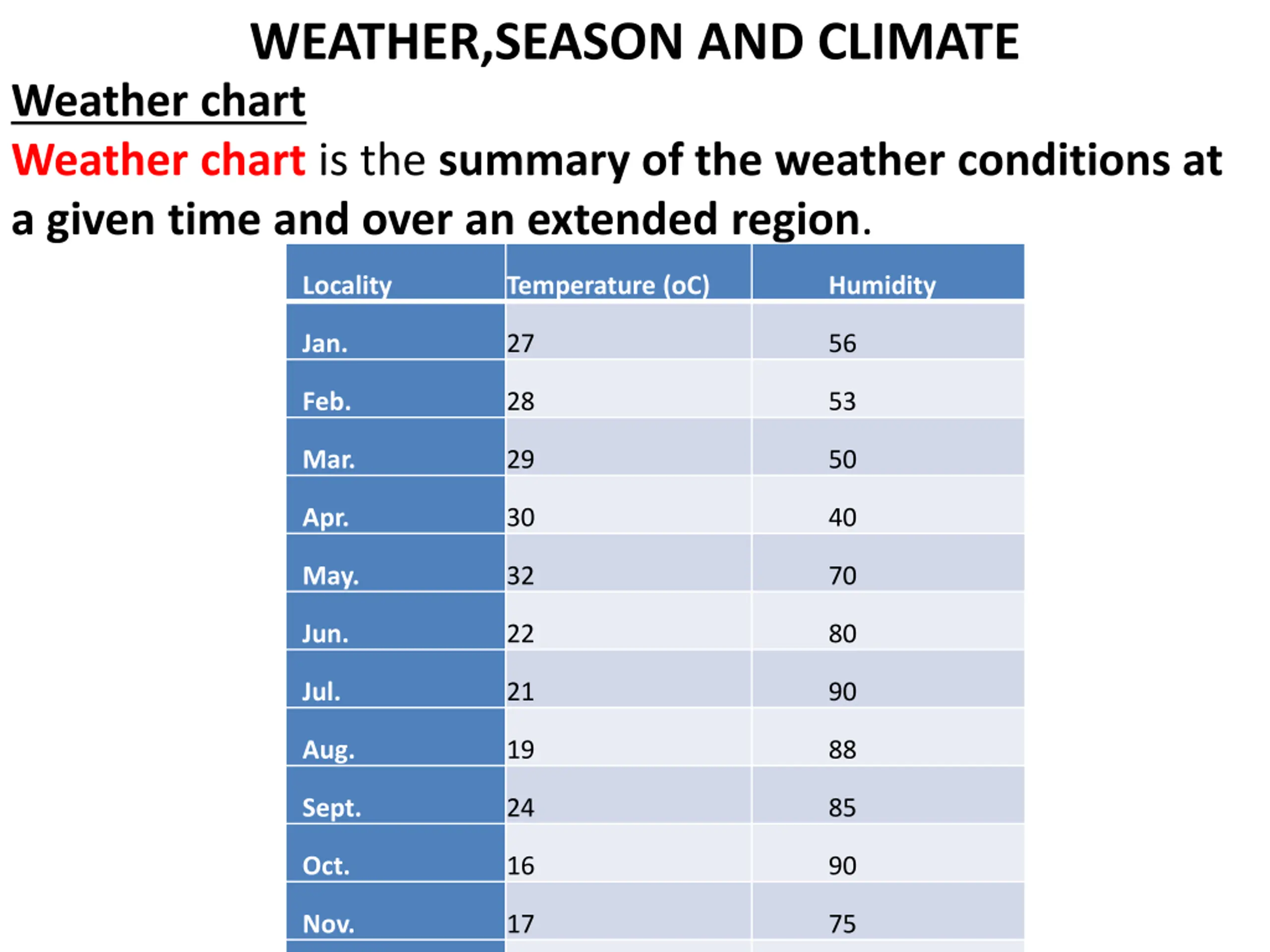 WEATHER,SEASON AND CLIMATE

Weather chart

Weather chart is the summary of the weather conditions at a given time and over an extended region.

| Locality | Temperature (oC) | Humidity |
|---|---|---|
| Jan. | 27 | 56 |
| Feb. | 28 | 53 |
| Mar. | 29 | 50 |
| Apr. | 30 | 40 |
| May. | 32 | 70 |
| Jun. | 22 | 80 |
| Jul. | 21 | 90 |
| Aug. | 19 | 88 |
| Sept. | 24 | 85 |
| Oct. | 16 | 90 |
| Nov. | 17 | 75 |